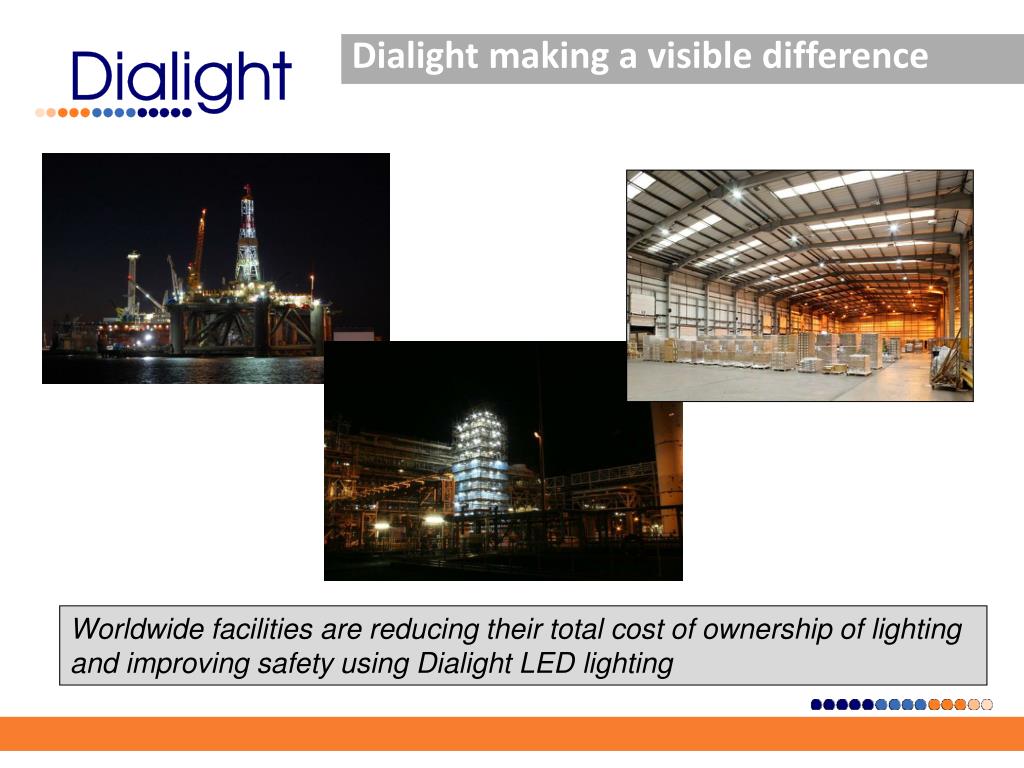 Dialight

Dialight making a visible difference

Worldwide facilities are reducing their total cost of ownership of lighting and improving safety using Dialight LED lighting